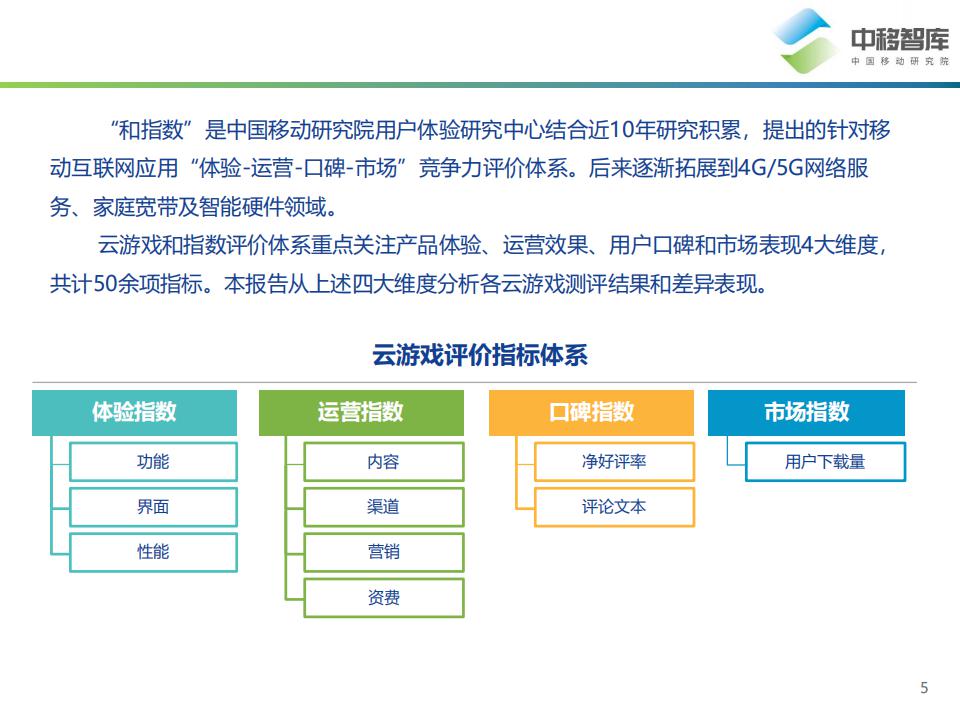 中移智库
中国移动研究院

“和指数”是中国移动研究院用户体验研究中心结合近10年研究积累，提出的针对移动互联网应用“体验-运营-口碑-市场”竞争力评价体系。后来逐渐拓展到4G/5G网络服务、家庭宽带及智能硬件领域。

云游戏和指数评价体系重点关注产品体验、运营效果、用户口碑和市场表现4大维度，共计50余项指标。本报告从上述四大维度分析各云游戏测评结果和差异表现。

云游戏评价指标体系

体验指数
功能
界面
性能

运营指数
内容
渠道
营销
资费

口碑指数
净好评率
评论文本

市场指数
用户下载量

5